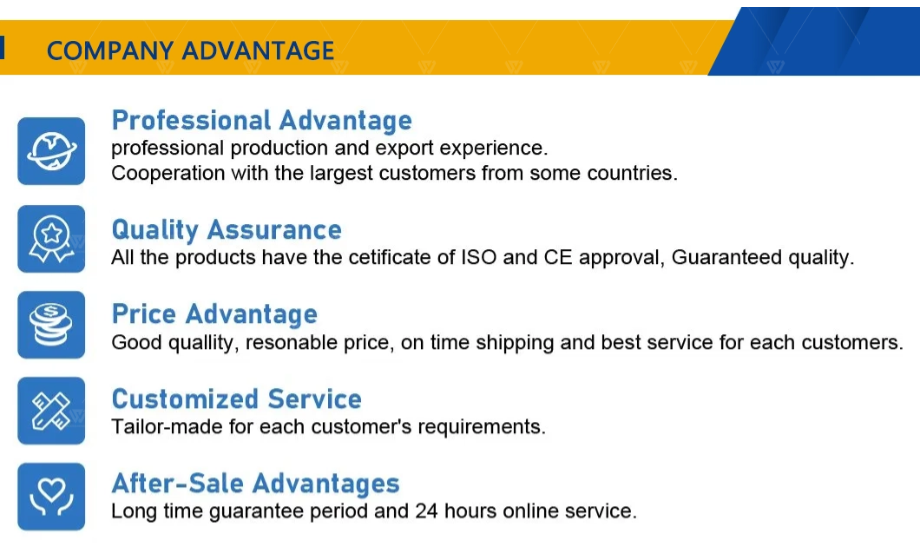 COMPANY ADVANTAGE

Professional Advantage
professional production and export experience.
Cooperation with the largest customers from some countries.

Quality Assurance
All the products have the cetificate of ISO and CE approval, Guaranteed quality.

Price Advantage
Good quallity, resonable price, on time shipping and best service for each customers.

Customized Service
Tailor-made for each customer's requirements.

After-Sale Advantages
Long time guarantee period and 24 hours online service.